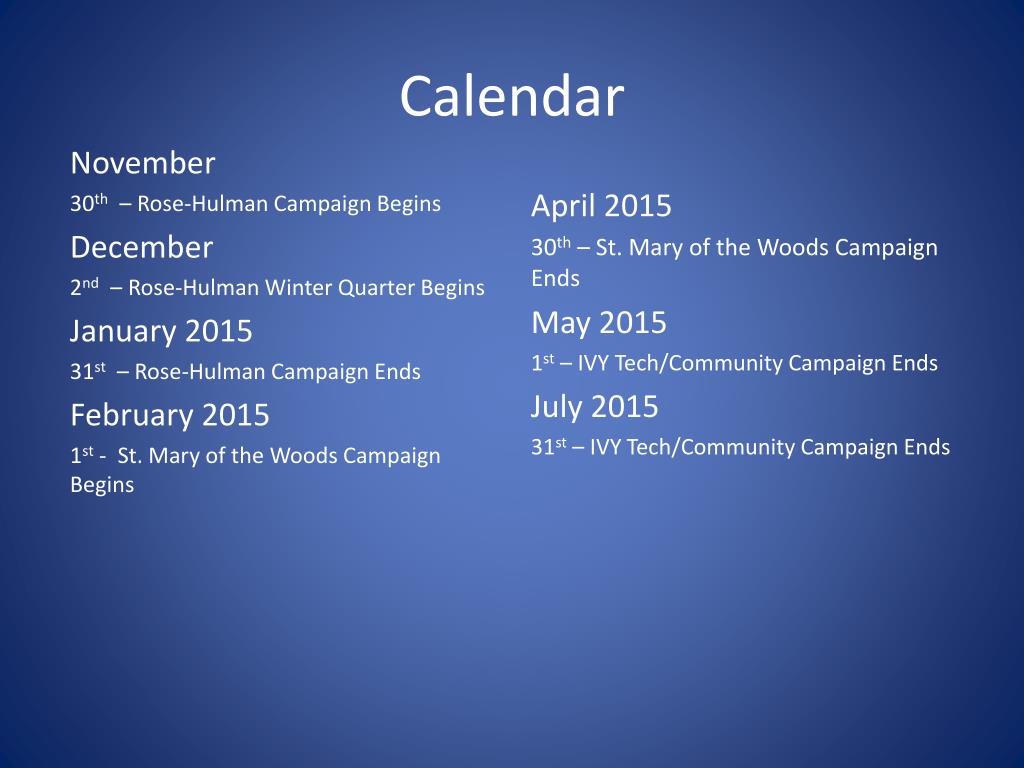 Calendar

November

30th – Rose-Hulman Campaign Begins

December

2nd – Rose-Hulman Winter Quarter Begins

January 2015

31st – Rose-Hulman Campaign Ends

February 2015

1st - St. Mary of the Woods Campaign Begins

April 2015

30th – St. Mary of the Woods Campaign Ends

May 2015

1st – IVY Tech/Community Campaign Ends

July 2015

31st – IVY Tech/Community Campaign Ends